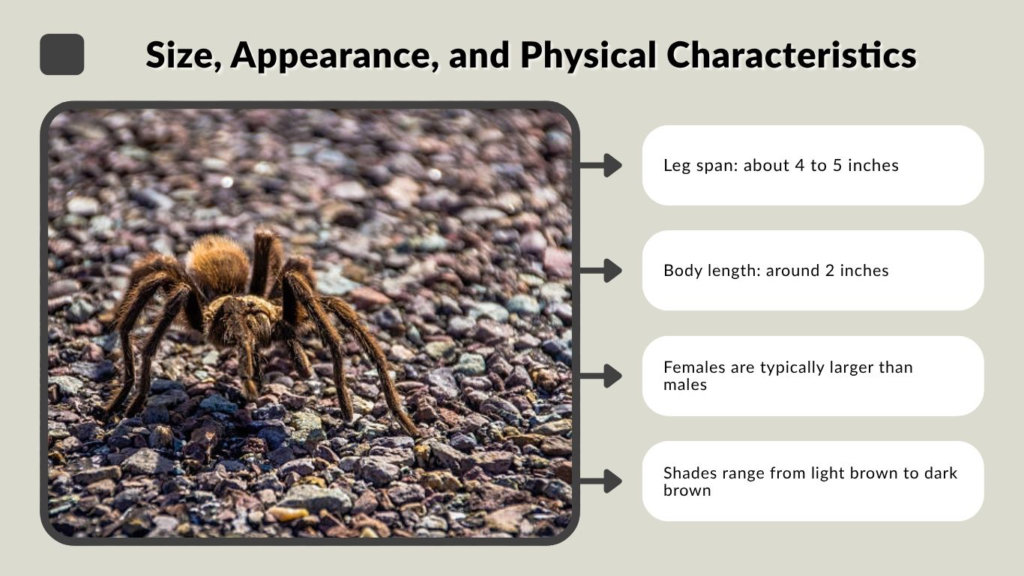 Size, Appearance, and Physical Characteristics

Leg span: about 4 to 5 inches

Body length: around 2 inches

Females are typically larger than males

Shades range from light brown to dark brown